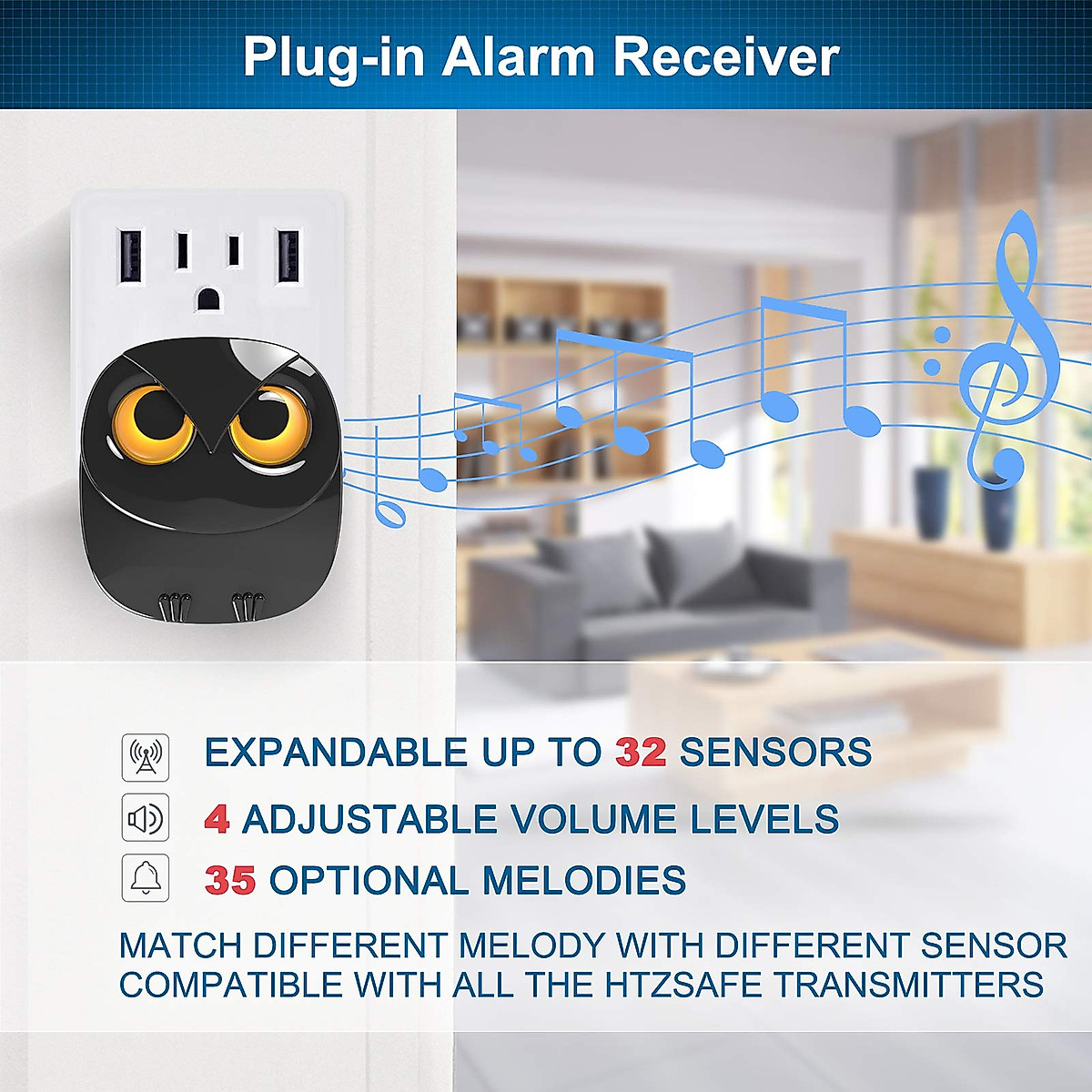 Plug-in Alarm Receiver

EXPANDABLE UP TO 32 SENSORS

4 ADJUSTABLE VOLUME LEVELS

35 OPTIONAL MELODIES

MATCH DIFFERENT MELODY WITH DIFFERENT SENSOR
COMPATIBLE WITH ALL THE HTZSAFE TRANSMITTERS